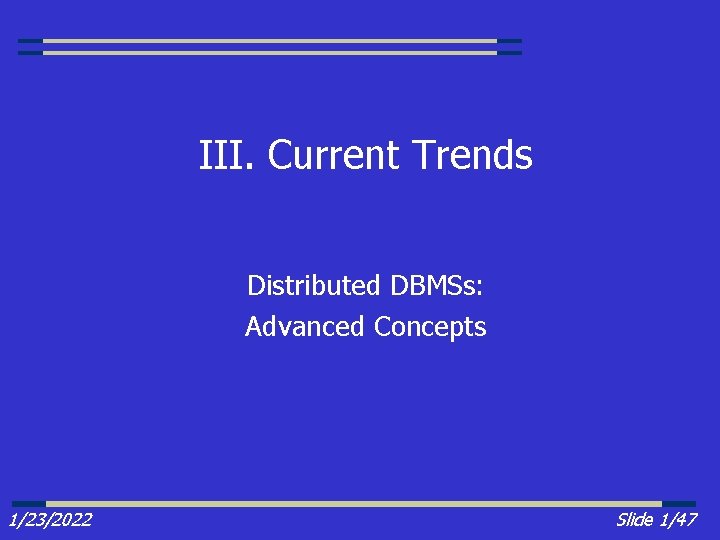 III. Current Trends

Distributed DBMSs:
Advanced Concepts

1/23/2022

Slide 1/47